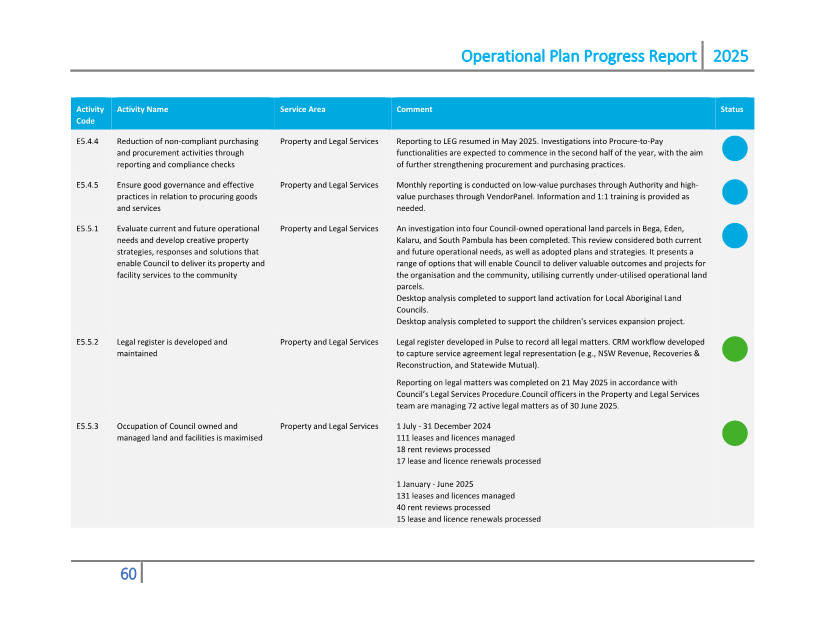 Operational Plan Progress Report | 2025

| Activity Code | Activity Name | Service Area | Comment | Status |
|---|---|---|---|---|
| E5.4.4 | Reduction of non-compliant purchasing and procurement activities through reporting and compliance checks | Property and Legal Services | Reporting to LEG resumed in May 2025. Investigations into Procure-to-Pay functionalities are expected to commence in the second half of the year, with the aim of further strengthening procurement and purchasing practices. | |
| E5.4.5 | Ensure good governance and effective practices in relation to procuring goods and services | Property and Legal Services | Monthly reporting is conducted on low-value purchases through Authority and high-value purchases through VendorPanel. Information and 1:1 training is provided as needed. | |
| E5.5.1 | Evaluate current and future operational needs and develop creative property strategies, responses and solutions that enable Council to deliver its property and facility services to the community | Property and Legal Services | An investigation into four Council-owned operational land parcels in Bega, Eden, Kalaru, and South Pambula has been completed. This review considered both current and future operational needs, as well as adopted plans and strategies. It presents a range of options that will enable Council to deliver valuable outcomes and projects for the organisation and the community, utilising currently under-utilised operational land parcels. Desktop analysis completed to support land activation for Local Aboriginal Land Councils. Desktop analysis completed to support the children's services expansion project. | |
| E5.5.2 | Legal register is developed and maintained | Property and Legal Services | Legal register developed in Pulse to record all legal matters. CRM workflow developed to capture service agreement legal representation (e.g., NSW Revenue, Recoveries & Reconstruction, and Statewide Mutual). Reporting on legal matters was completed on 21 May 2025 in accordance with Council's Legal Services Procedure.Council officers in the Property and Legal Services team are managing 72 active legal matters as of 30 June 2025. | |
| E5.5.3 | Occupation of Council owned and managed land and facilities is maximised | Property and Legal Services | 1 July - 31 December 2024 111 leases and licences managed 18 rent reviews processed 17 lease and licence renewals processed 1 January - June 2025 131 leases and licences managed 40 rent reviews processed 15 lease and licence renewals processed | |

60